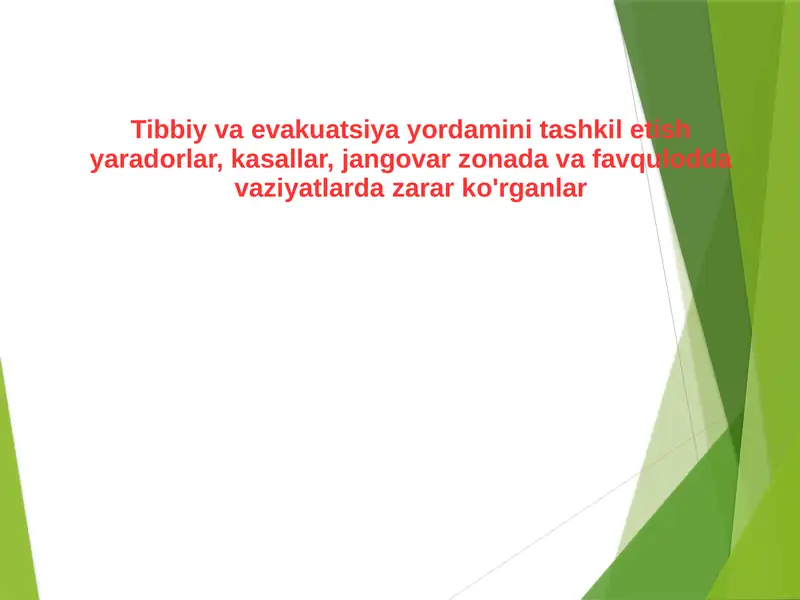 Tibbiy va evakuatsiya yordamini tashkil etish yaradorlar, kasallar, jangovar zonada va favqulodda vaziyatlarda zarar ko'rganlar